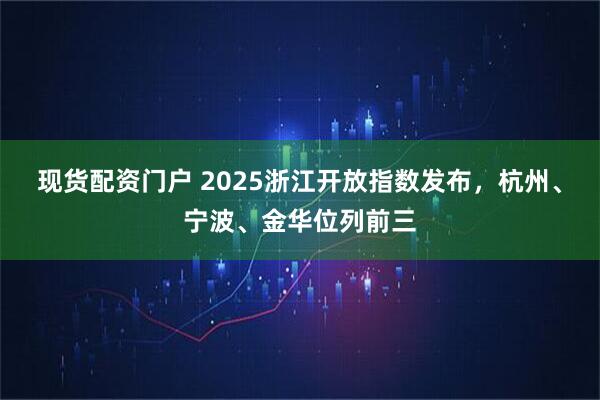 现货配资门户 2025浙江开放指数发布，杭州、宁波、金华位列前三